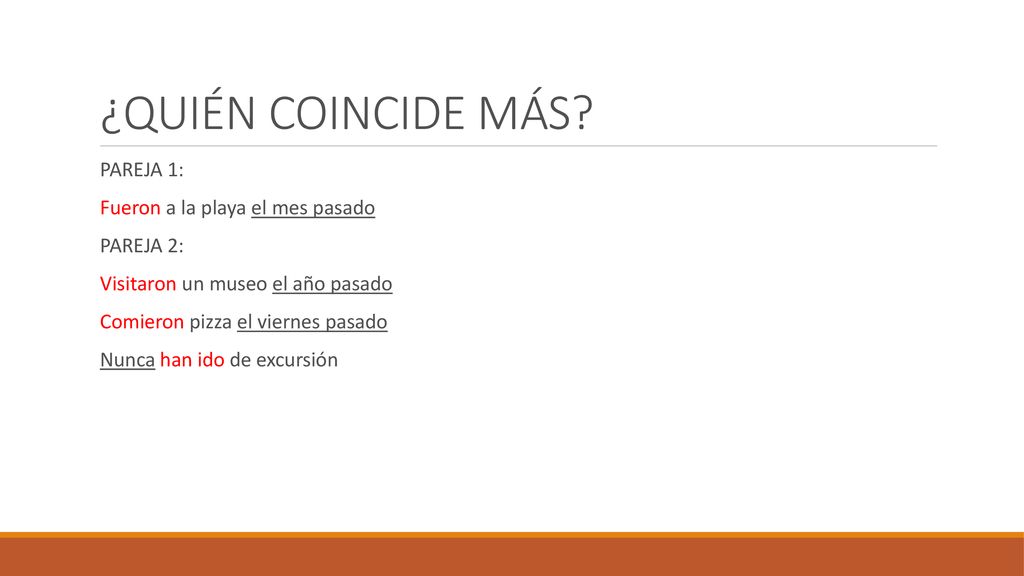 ¿QUIÉN COINCIDE MÁS?

PAREJA 1:

Fueron a la playa el mes pasado

PAREJA 2:

Visitaron un museo el año pasado

Comieron pizza el viernes pasado

Nunca han ido de excursión